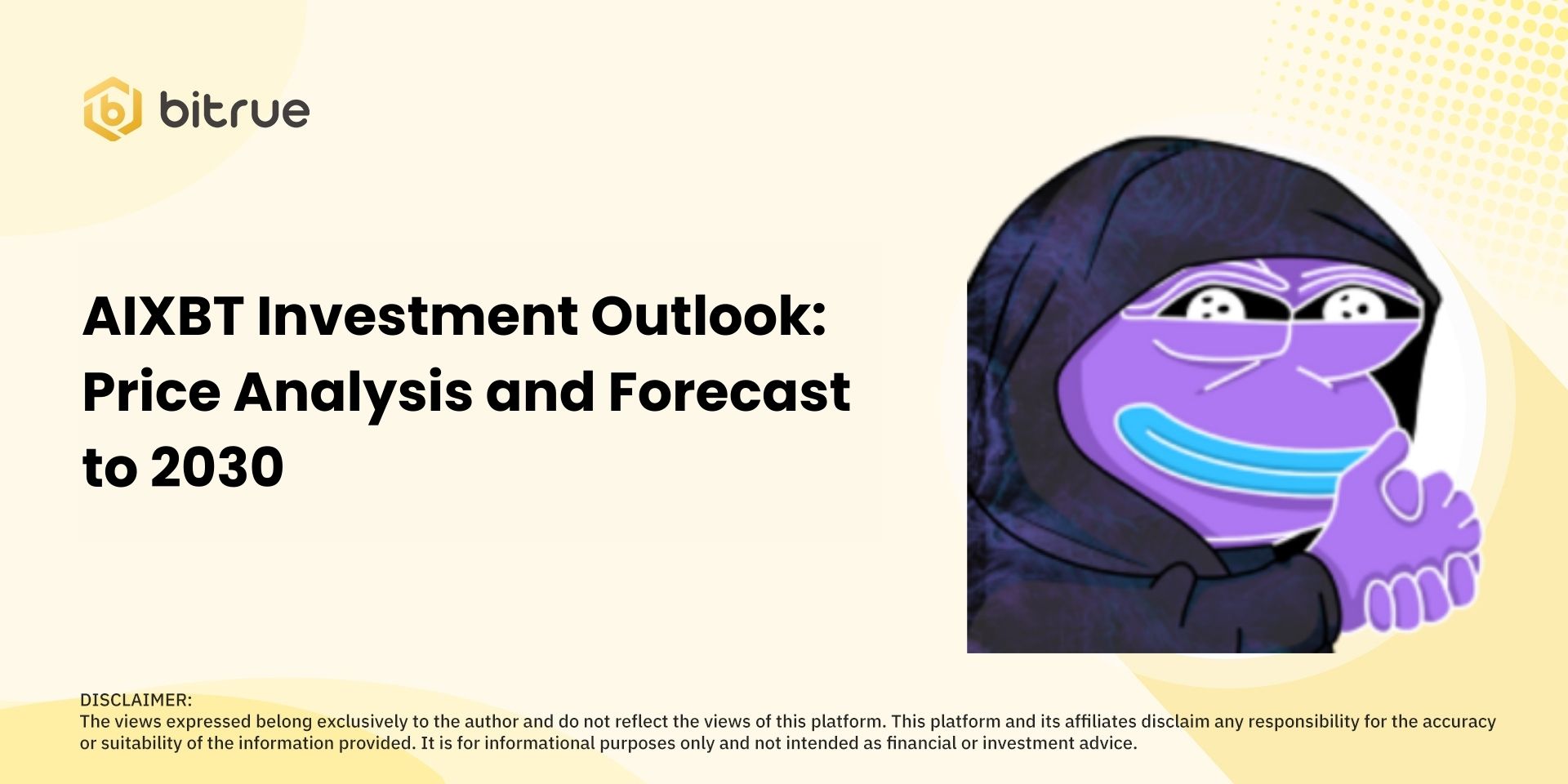 bitrue

AIXBT Investment Outlook: Price Analysis and Forecast to 2030

DISCLAIMER:
The views expressed belong exclusively to the author and do not reflect the views of this platform. This platform and its affiliates disclaim any responsibility for the accuracy or suitability of the information provided. It is for informational purposes only and not intended as financial or investment advice.